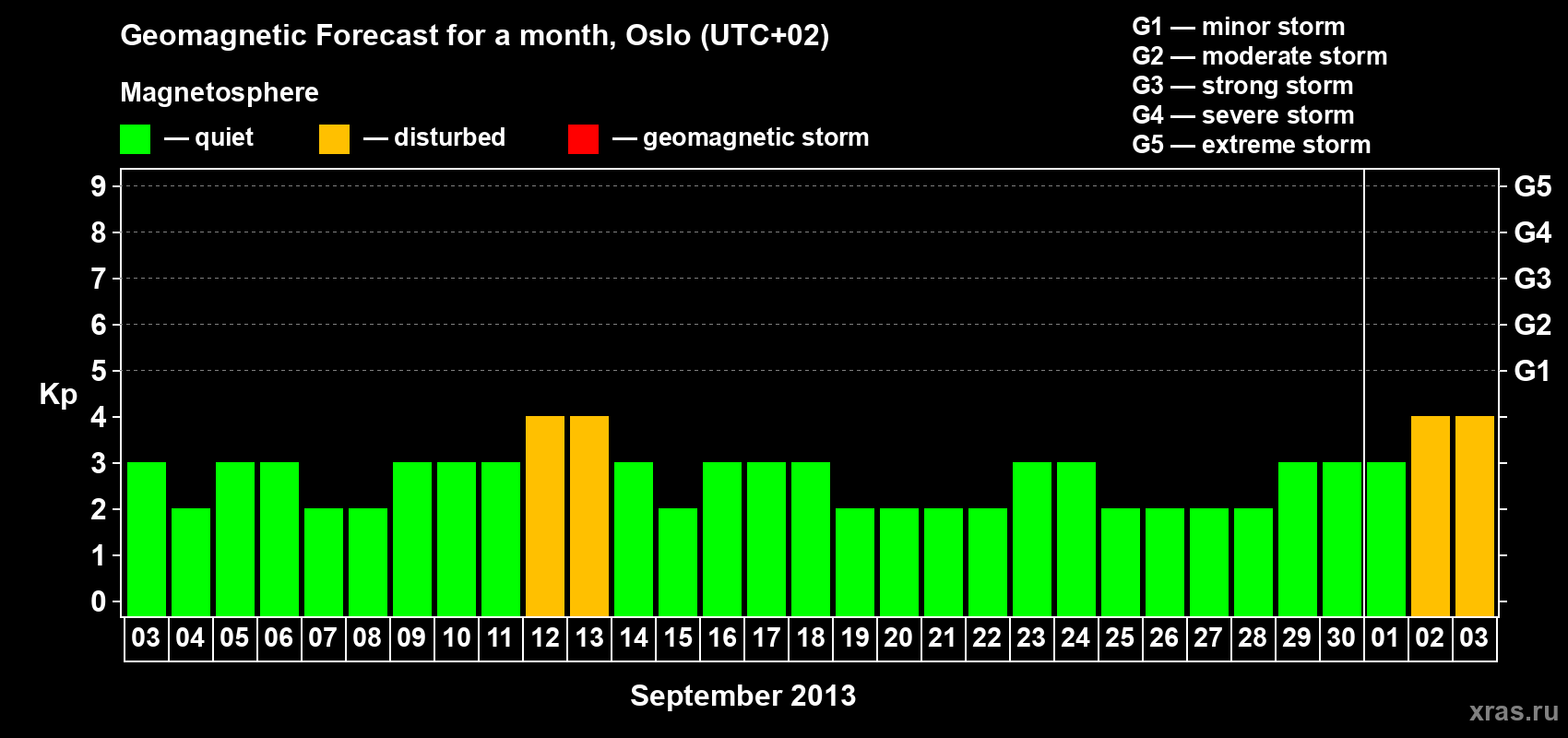 Geomagnetic Forecast for a month, Oslo (UTC+02)

Magnetosphere

— quiet — disturbed — geomagnetic storm

G1 — minor storm
G2 — moderate storm
G3 — strong storm
G4 — severe storm
G5 — extreme storm

Kp

9
8
7
6
5
4
3
2
1
0

G5
G4
G3
G2
G1

03 04 05 06 07 08 09 10 11 12 13 14 15 16 17 18 19 20 21 22 23 24 25 26 27 28 29 30 01 02 03

September 2013

xras.ru